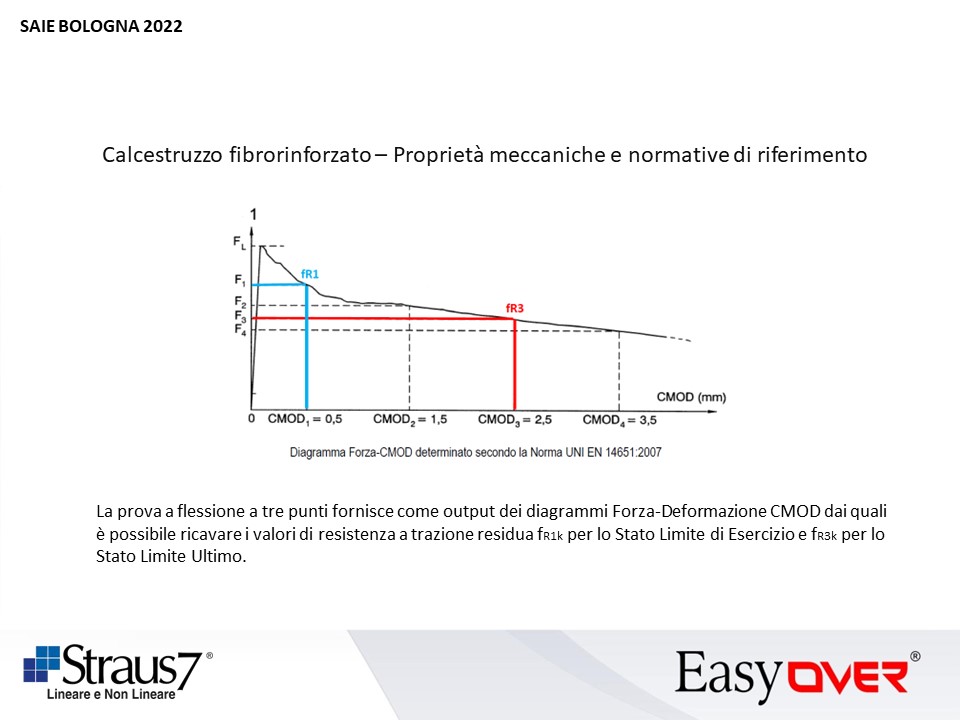 SAIE BOLOGNA 2022

Calcestruzzo fibrorinforzato – Proprietà meccaniche e normative di riferimento

1
$F_L$
$F_1$
$F_2$
$F_3$
$F_4$
fR1
fR3
CMOD (mm)
0 $CMOD_1 = 0,5$ $CMOD_2 = 1,5$ $CMOD_3 = 2,5$ $CMOD_4 = 3,5$

Diagramma Forza-CMOD determinato secondo la Norma UNI EN 14651:2007

La prova a flessione a tre punti fornisce come output dei diagrammi Forza-Deformazione CMOD dai quali è possibile ricavare i valori di resistenza a trazione residua $f_{R1k}$ per lo Stato Limite di Esercizio e $f_{R3k}$ per lo Stato Limite Ultimo.

Straus7®
Lineare e Non Lineare

EasyOVER®